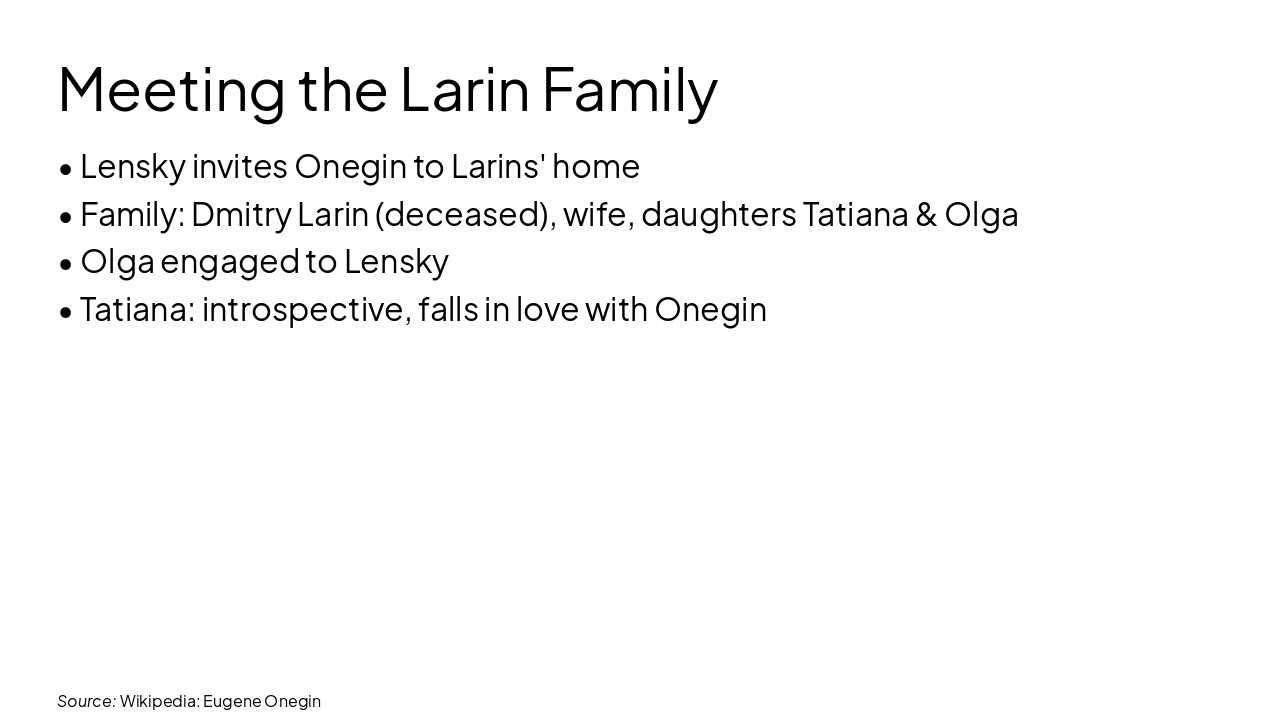 Meeting the Larin Family

• Lensky invites Onegin to Larins' home
• Family: Dmitry Larin (deceased), wife, daughters Tatiana & Olga
• Olga engaged to Lensky
• Tatiana: introspective, falls in love with Onegin

Source: Wikipedia: Eugene Onegin